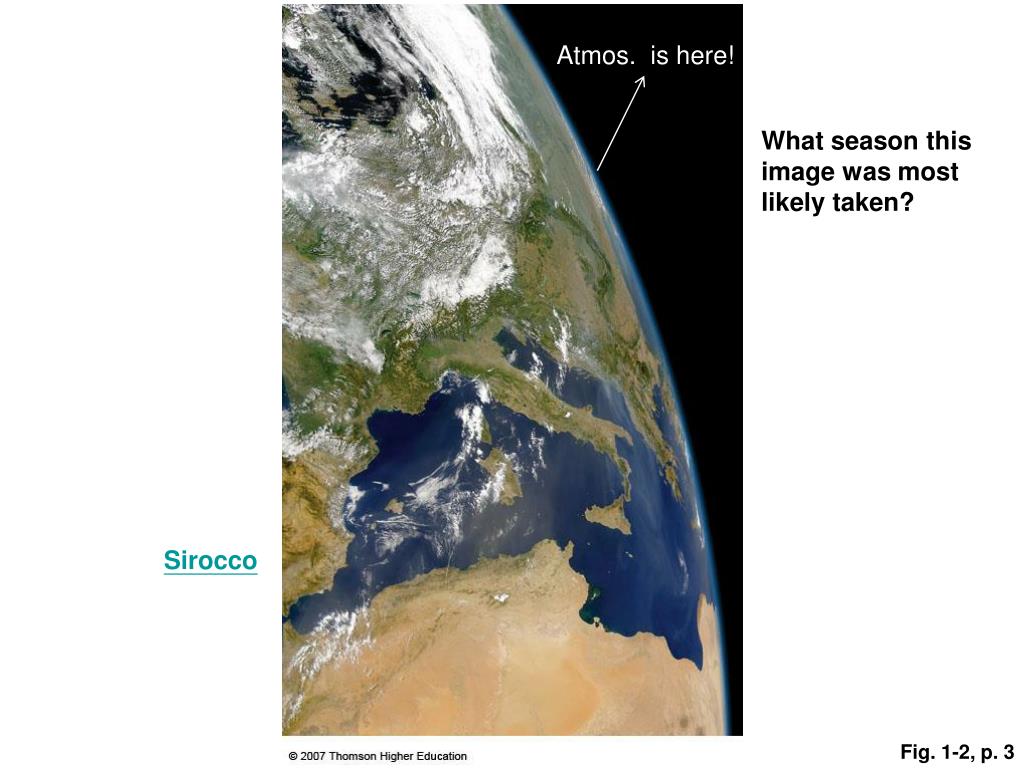 Atmos.  is here!

What season this image was most likely taken?

Sirocco

© 2007 Thomson Higher Education

Fig. 1-2, p. 3